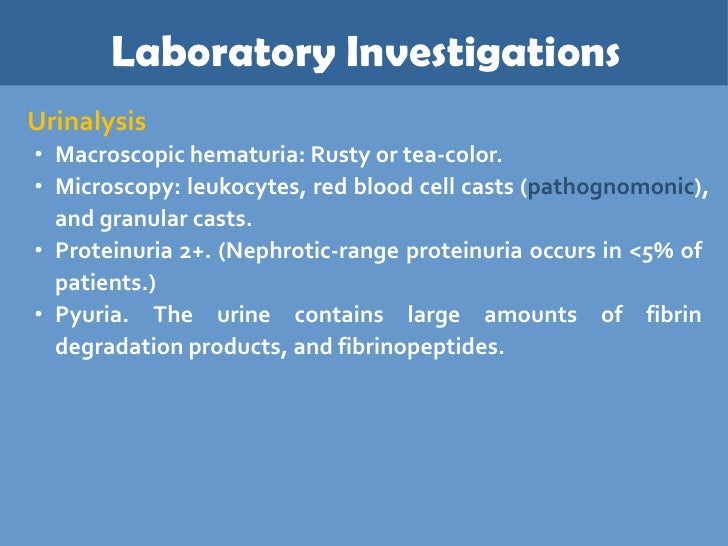 Laboratory Investigations

Urinalysis

• Macroscopic hematuria: Rusty or tea-color.
• Microscopy: leukocytes, red blood cell casts (pathognomonic), and granular casts.
• Proteinuria 2+. (Nephrotic-range proteinuria occurs in <5% of patients.)
• Pyuria. The urine contains large amounts of fibrin degradation products, and fibrinopeptides.